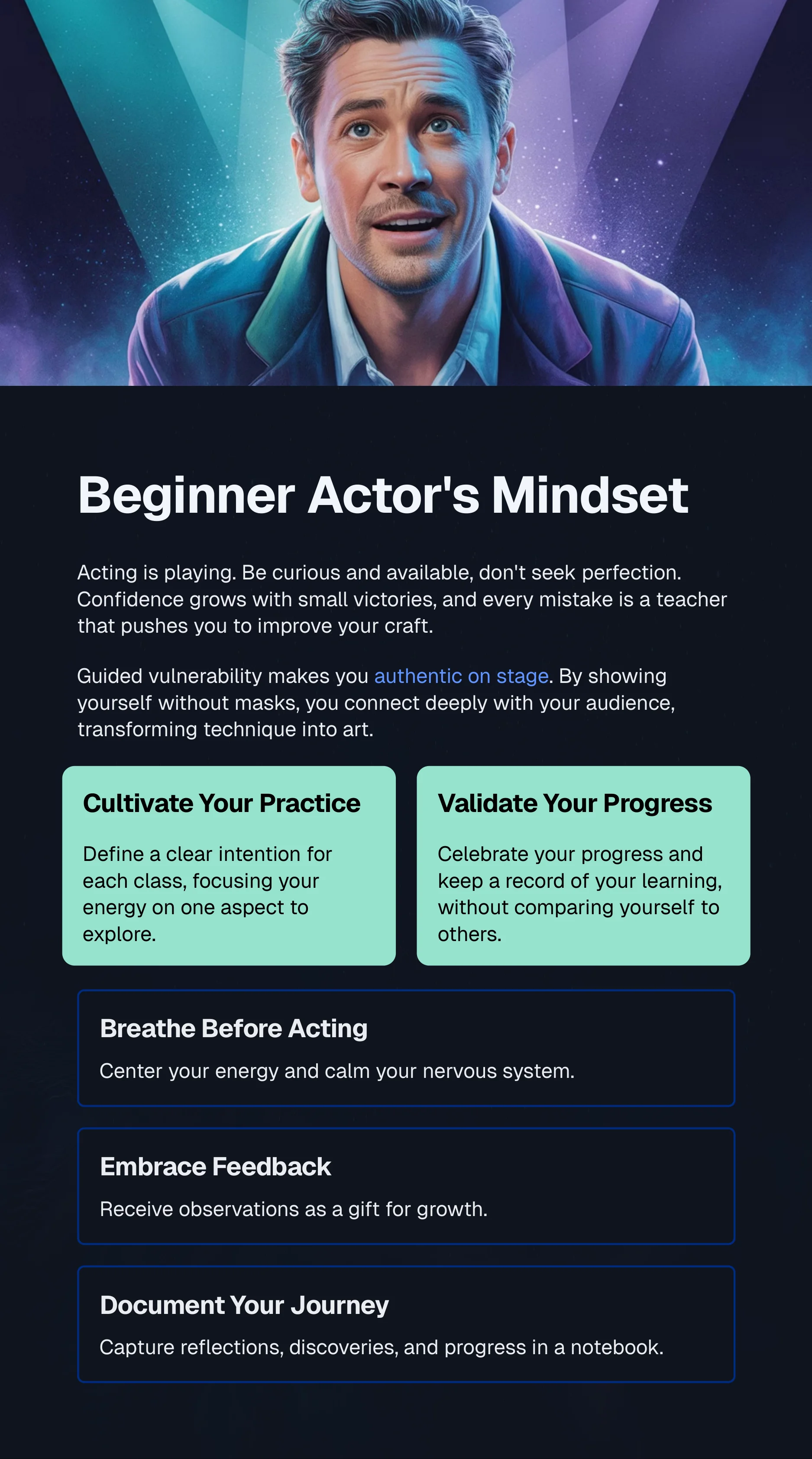 Beginner Actor's Mindset

Acting is playing. Be curious and available, don't seek perfection. Confidence grows with small victories, and every mistake is a teacher that pushes you to improve your craft.

Guided vulnerability makes you authentic on stage. By showing yourself without masks, you connect deeply with your audience, transforming technique into art.

Cultivate Your Practice

Define a clear intention for each class, focusing your energy on one aspect to explore.

Validate Your Progress

Celebrate your progress and keep a record of your learning, without comparing yourself to others.

Breathe Before Acting

Center your energy and calm your nervous system.

Embrace Feedback

Receive observations as a gift for growth.

Document Your Journey

Capture reflections, discoveries, and progress in a notebook.